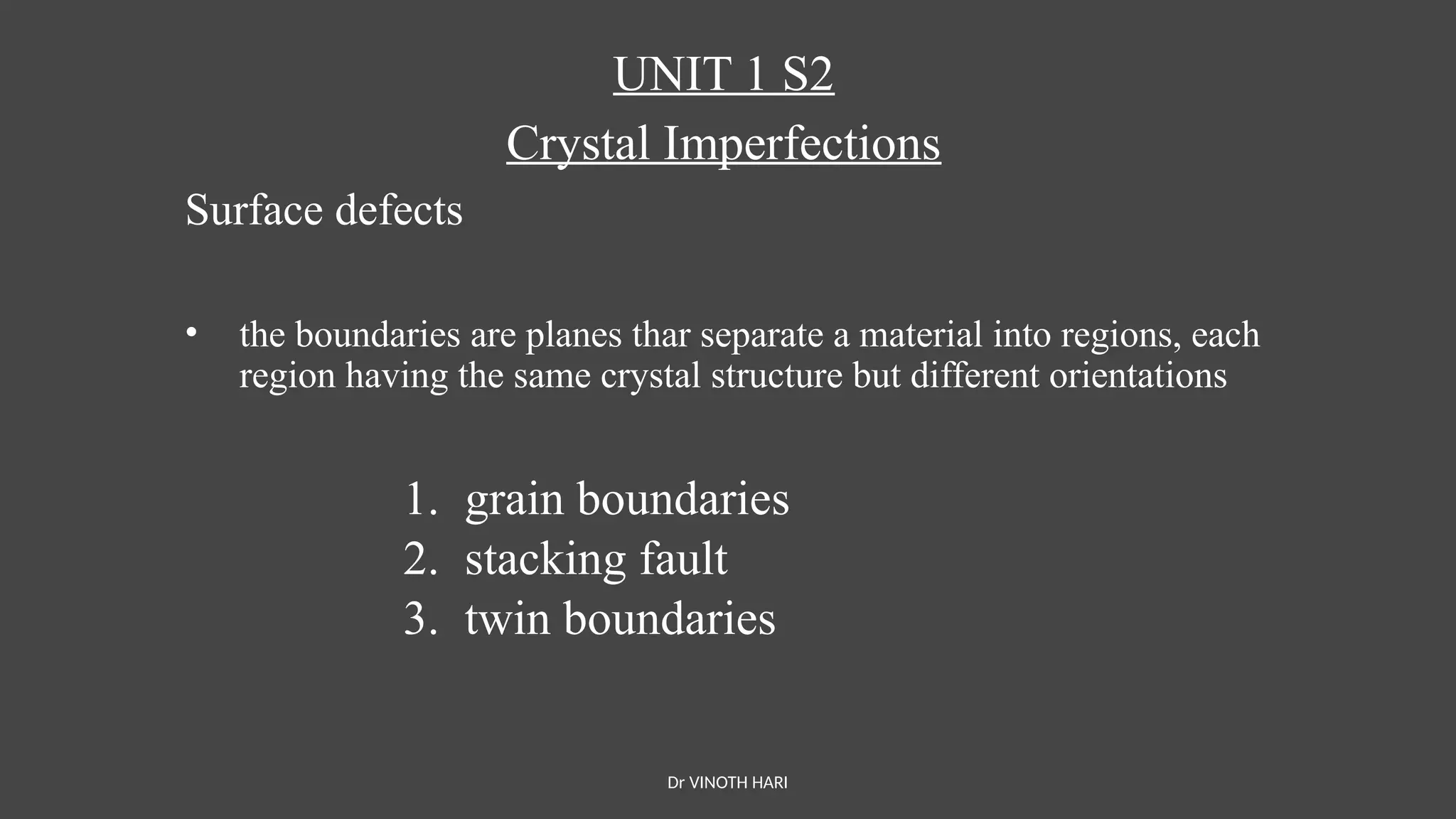 UNIT 1 S2

Crystal Imperfections

Surface defects

• the boundaries are planes thar separate a material into regions, each region having the same crystal structure but different orientations

1. grain boundaries
2. stacking fault
3. twin boundaries

Dr VINOTH HARI